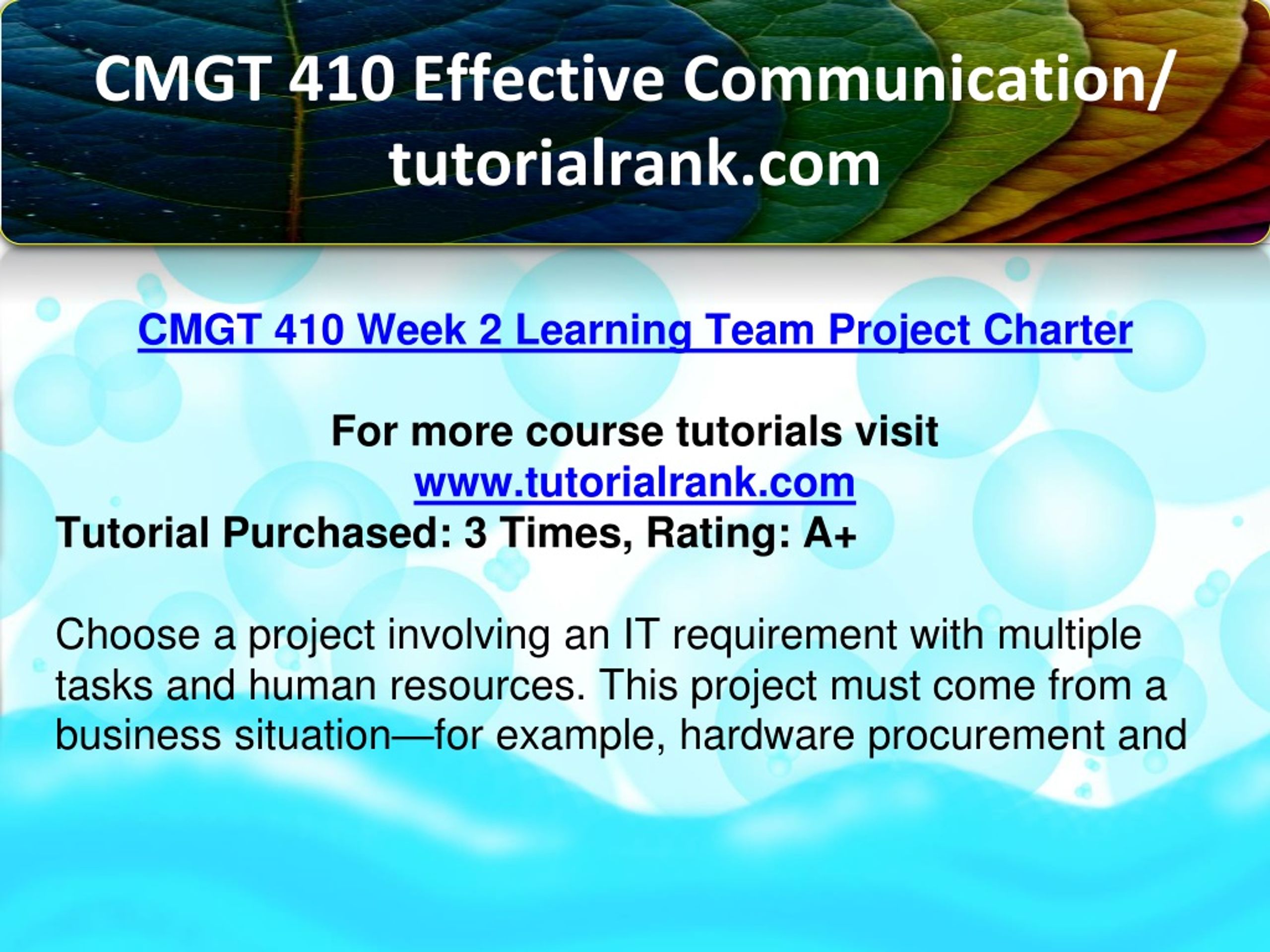 CMGT 410 Effective Communication/ tutorialrank.com

CMGT 410 Week 2 Learning Team Project Charter

For more course tutorials visit
www.tutorialrank.com
Tutorial Purchased: 3 Times, Rating: A+

Choose a project involving an IT requirement with multiple tasks and human resources. This project must come from a business situation—for example, hardware procurement and